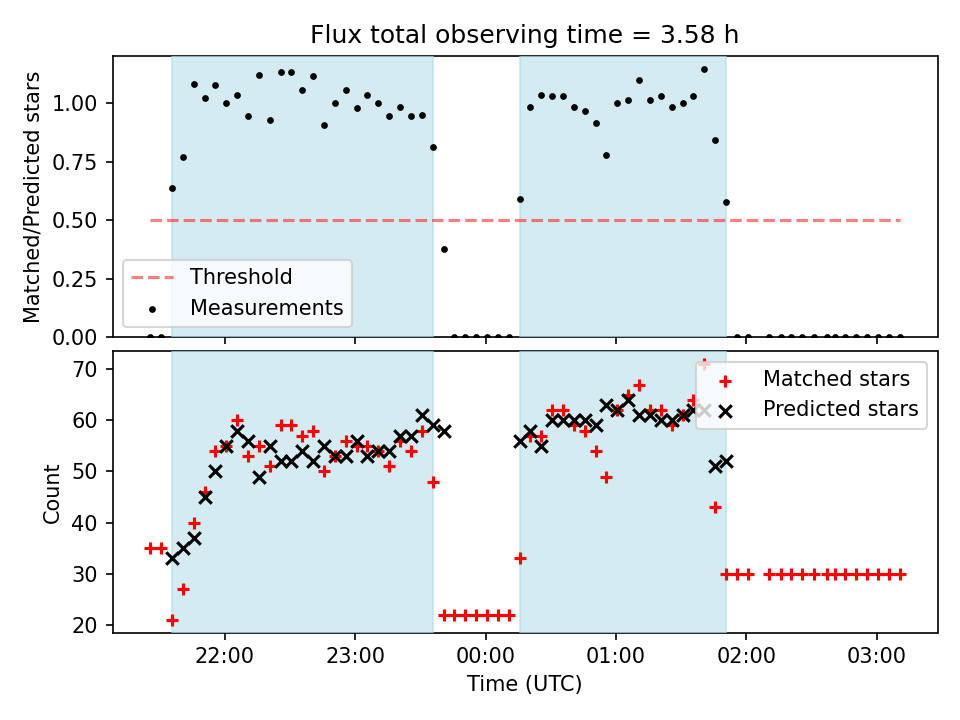 Flux total observing time = 3.58 h

Matched/Predicted stars

1.00
0.75
0.50
0.25
0.00

Threshold
Measurements

Count

70
60
50
40
30
20

Matched stars
Predicted stars

22:00
23:00
00:00
01:00
02:00
03:00

Time (UTC)